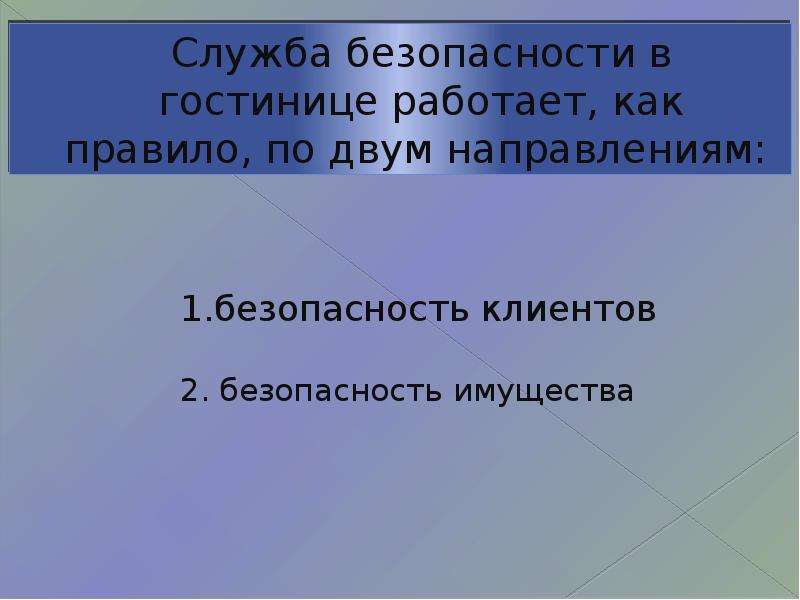 Служба безопасности в гостинице работает, как правило, по двум направлениям:

1.безопасность клиентов

2. безопасность имущества